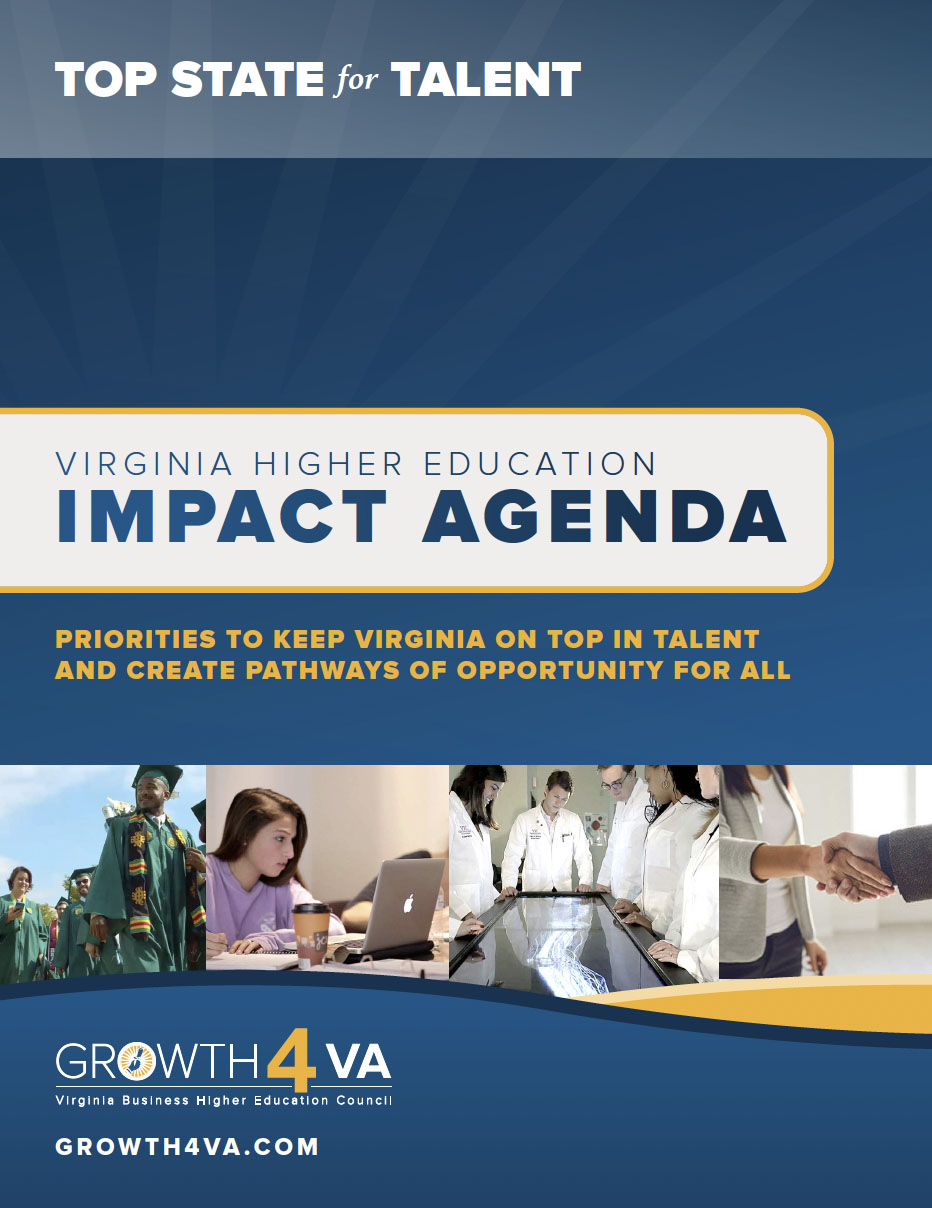 TOP STATE for TALENT

VIRGINIA HIGHER EDUCATION
IMPACT AGENDA

PRIORITIES TO KEEP VIRGINIA ON TOP IN TALENT AND CREATE PATHWAYS OF OPPORTUNITY FOR ALL

GROWTH4VA
Virginia Business Higher Education Council

GROWTH4VA.COM